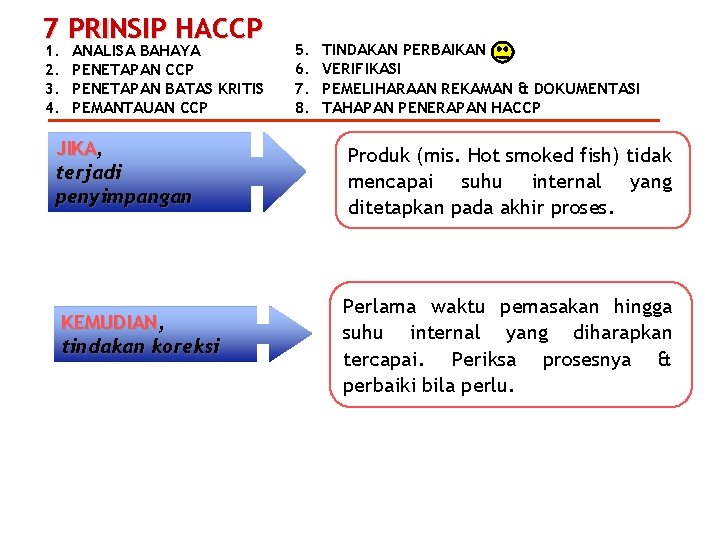 7 PRINSIP HACCP

1. ANALISA BAHAYA
2. PENETAPAN CCP
3. PENETAPAN BATAS KRITIS
4. PEMANTAUAN CCP

5. TINDAKAN PERBAIKAN
6. VERIFIKASI
7. PEMELIHARAAN REKAMAN & DOKUMENTASI
8. TAHAPAN PENERAPAN HACCP

JIKA, terjadi penyimpangan

Produk (mis. Hot smoked fish) tidak mencapai suhu internal yang ditetapkan pada akhir proses.

KEMUDIAN, tindakan koreksi

Perlama waktu pemasakan hingga suhu internal yang diharapkan tercapai. Periksa prosesnya & perbaiki bila perlu.